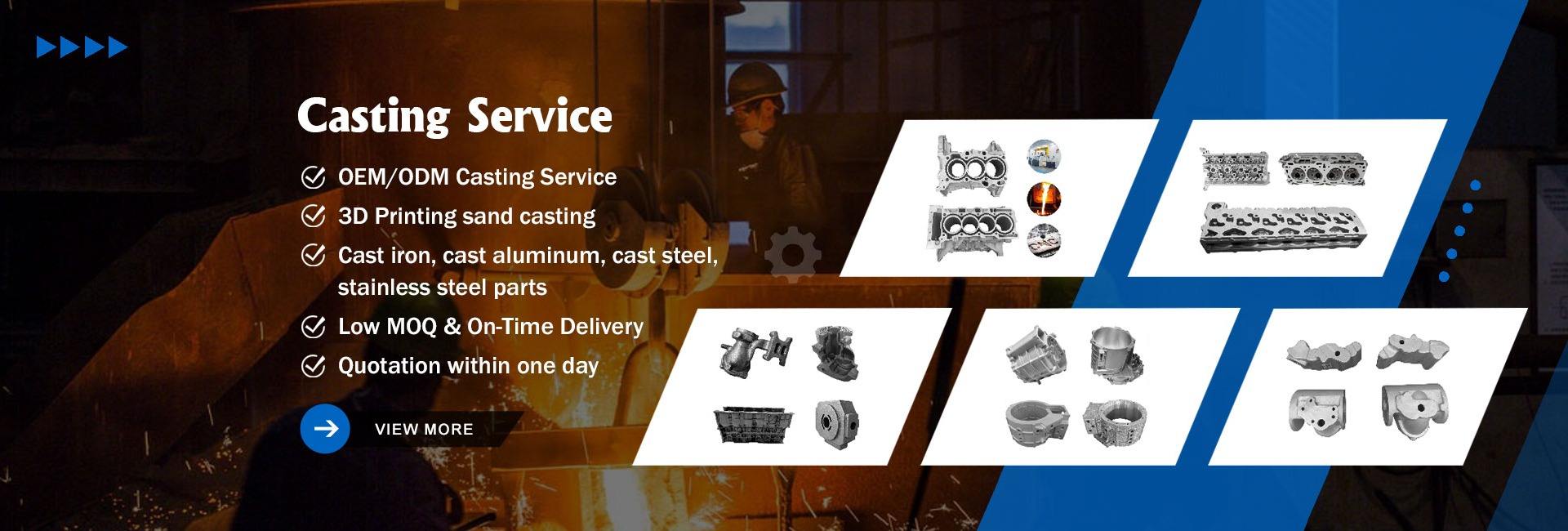 Casting Service

OEM/ODM Casting Service

3D Printing sand casting

Cast iron, cast aluminum, cast steel, stainless steel parts

Low MOQ & On-Time Delivery

Quotation within one day

VIEW MORE